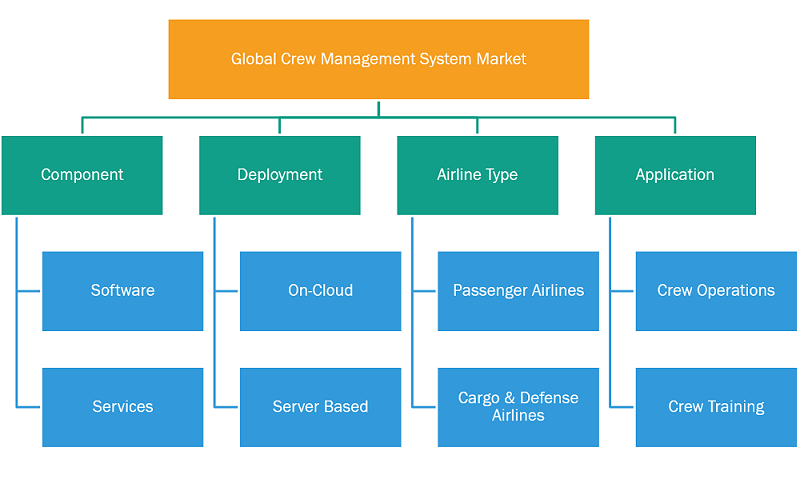 Global Crew Management System Market

Component

Software

Services

Deployment

On-Cloud

Server Based

Airline Type

Passenger Airlines

Cargo & Defense Airlines

Application

Crew Operations

Crew Training